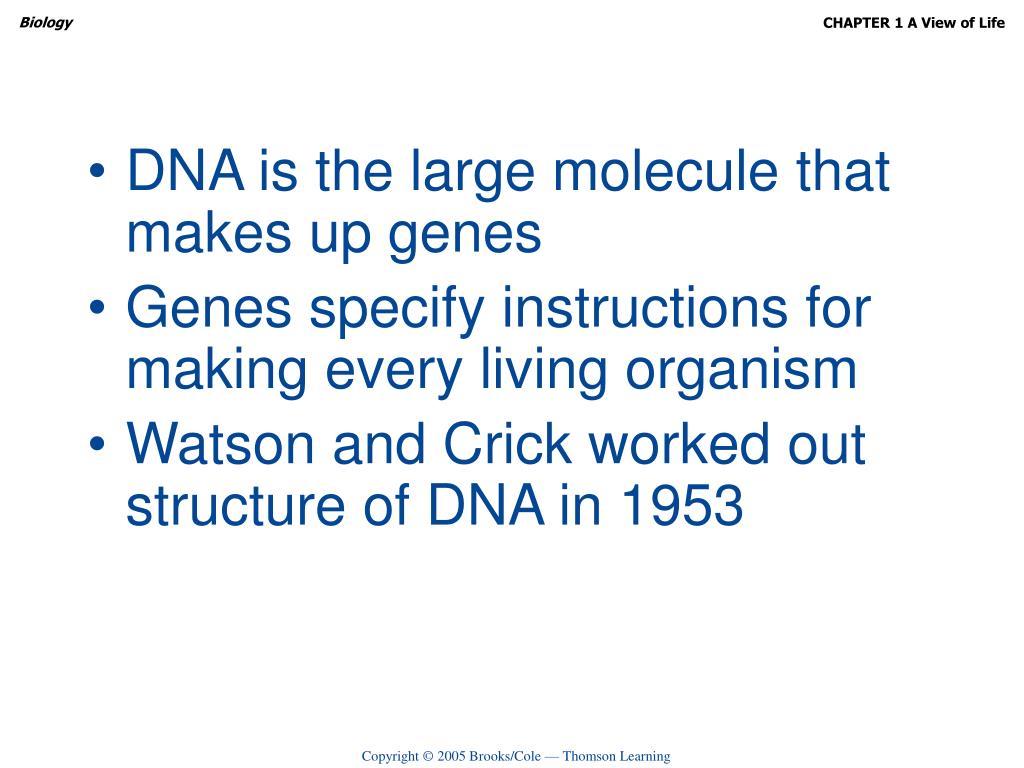 Biology

CHAPTER 1 A View of Life

• DNA is the large molecule that makes up genes
• Genes specify instructions for making every living organism
• Watson and Crick worked out structure of DNA in 1953

Copyright © 2005 Brooks/Cole — Thomson Learning